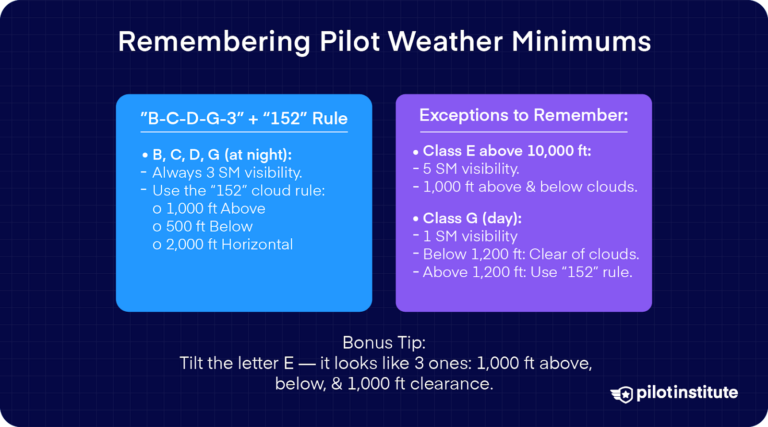 Remembering Pilot Weather Minimums

"B-C-D-G-3" + "152" Rule

• B, C, D, G (at night):
- Always 3 SM visibility.
- Use the "152" cloud rule:
o 1,000 ft Above
o 500 ft Below
o 2,000 ft Horizontal

Exceptions to Remember:

• Class E above 10,000 ft:
- 5 SM visibility.
- 1,000 ft above & below clouds.

• Class G (day):
- 1 SM visibility
- Below 1,200 ft: Clear of clouds.
- Above 1,200 ft: Use "152" rule.

Bonus Tip:
Tilt the letter E — it looks like 3 ones: 1,000 ft above, below, & 1,000 ft clearance.

pilotinstitute